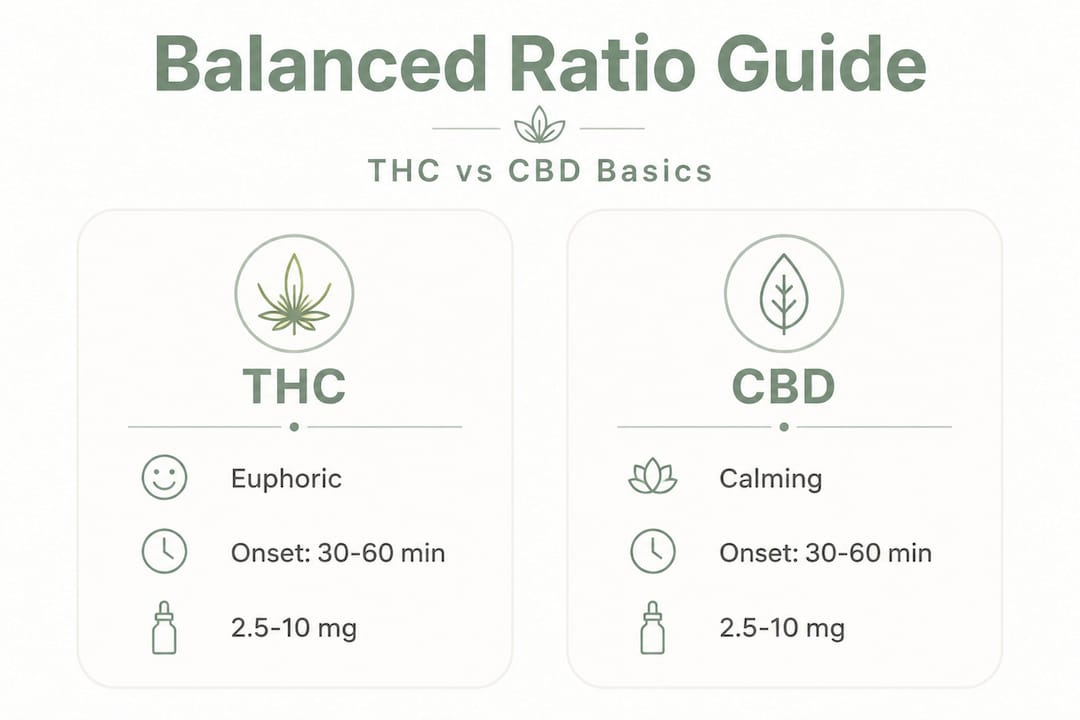 Balanced Ratio Guide

THC vs CBD Basics

THC

Euphoric

Onset: 30-60 min

2.5-10 mg

CBD

Calming

Onset: 30-60 min

2.5-10 mg